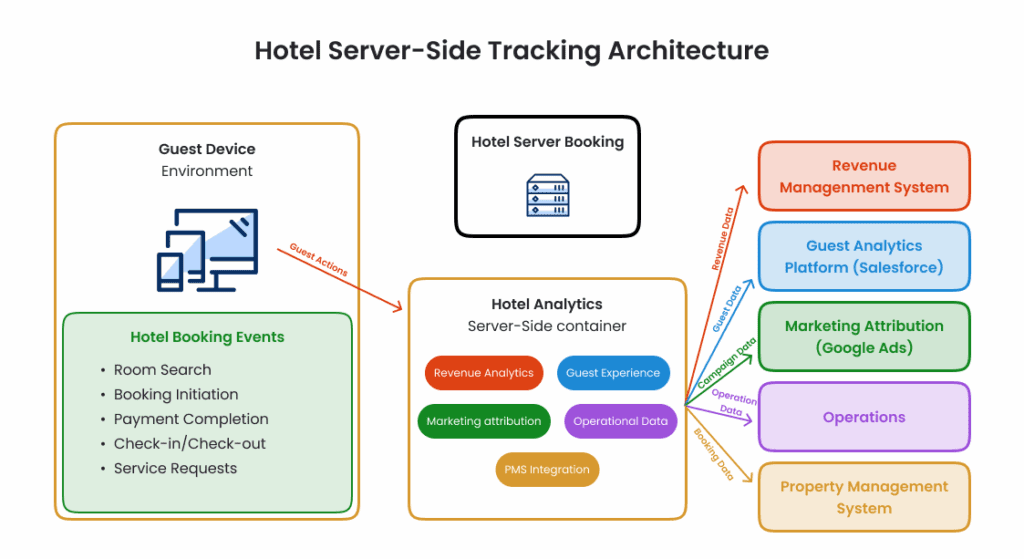 Hotel Server-Side Tracking Architecture

Guest Device
Environment

Hotel Booking Events
- Room Search
- Booking Initiation
- Payment Completion
- Check-in/Check-out
- Service Requests

Guest Actions

Hotel Server Booking

Hotel Analytics
Server-Side container

Revenue Analytics
Guest Experience
Marketing attribution
Operational Data
PMS Integration

Revenue Data
Guest Data
Campaign Data
Operation Data
Booking Data

Revenue Management System

Guest Analytics Platform (Salesforce)

Marketing Attribution (Google Ads)

Operations

Property Management System